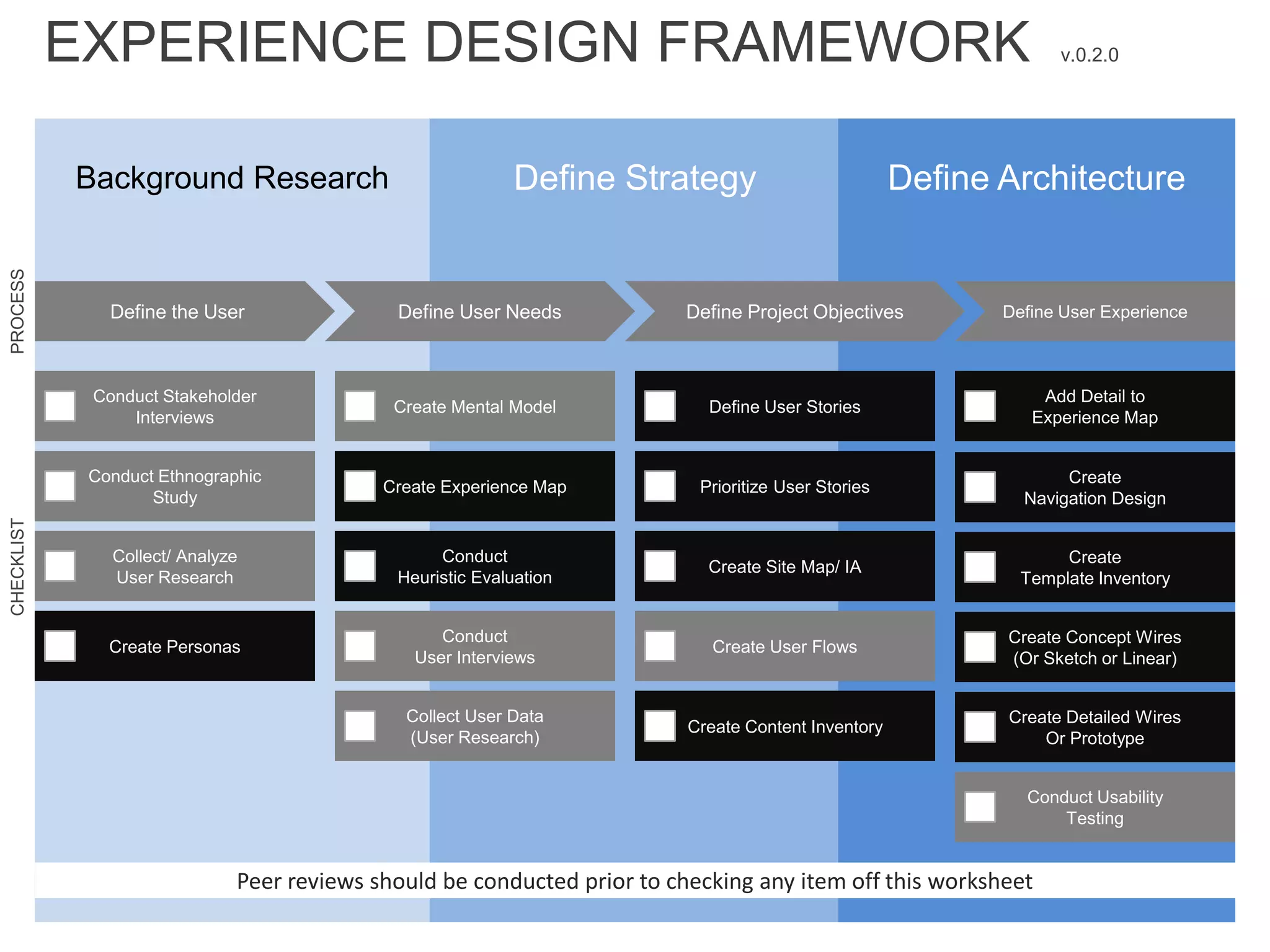 EXPERIENCE DESIGN FRAMEWORK v.0.2.0

Background Research

Define Strategy

Define Architecture

PROCESS

Define the User

Define User Needs

Define Project Objectives

Define User Experience

CHECKLIST

Conduct Stakeholder Interviews

Conduct Ethnographic Study

Collect/ Analyze User Research

Create Personas

Create Mental Model

Create Experience Map

Conduct Heuristic Evaluation

Conduct User Interviews

Collect User Data (User Research)

Define User Stories

Prioritize User Stories

Create Site Map/ IA

Create User Flows

Create Content Inventory

Add Detail to Experience Map

Create Navigation Design

Create Template Inventory

Create Concept Wires (Or Sketch or Linear)

Create Detailed Wires Or Prototype

Conduct Usability Testing

Peer reviews should be conducted prior to checking any item off this worksheet